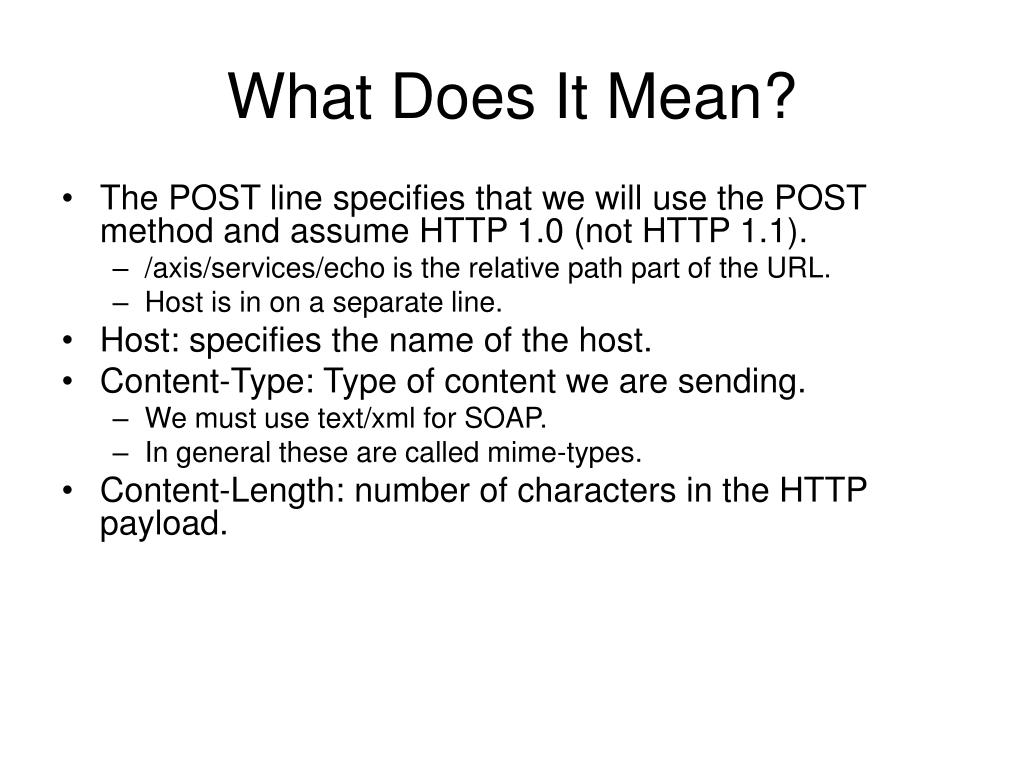 What Does It Mean?

• The POST line specifies that we will use the POST method and assume HTTP 1.0 (not HTTP 1.1).
– /axis/services/echo is the relative path part of the URL.
– Host is in on a separate line.
• Host: specifies the name of the host.
• Content-Type: Type of content we are sending.
– We must use text/xml for SOAP.
– In general these are called mime-types.
• Content-Length: number of characters in the HTTP payload.